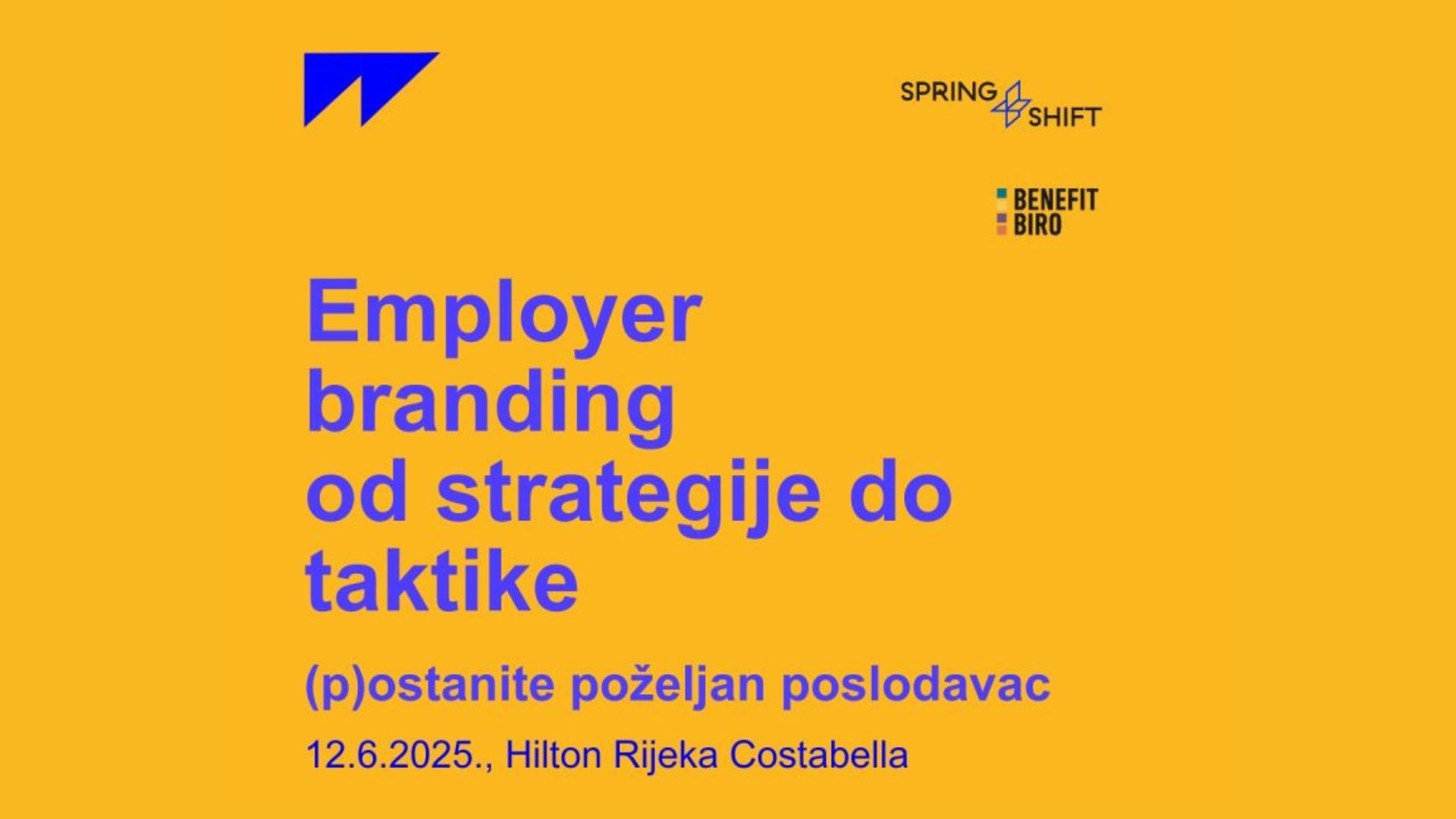 SPRING SHIFT

BENEFIT BIRO

Employer branding od strategije do taktike

(p)ostanite poželjan poslodavac

12.6.2025., Hilton Rijeka Costabella